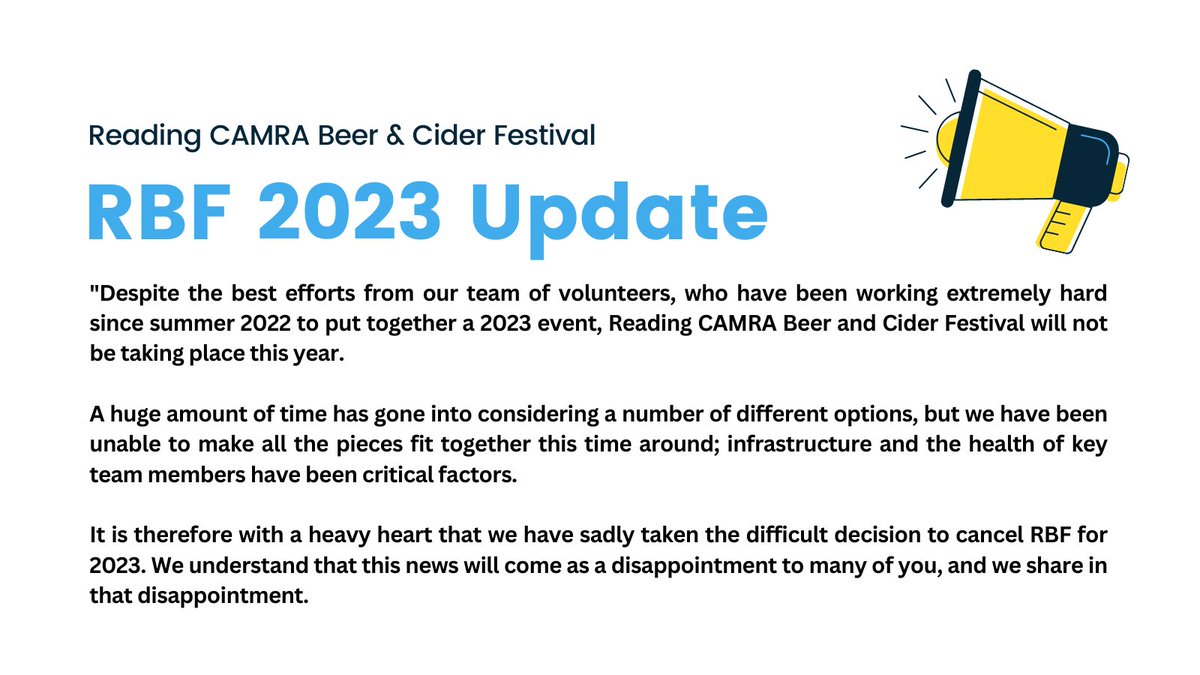 Reading CAMRA Beer & Cider Festival

RBF 2023 Update

"Despite the best efforts from our team of volunteers, who have been working extremely hard since summer 2022 to put together a 2023 event, Reading CAMRA Beer and Cider Festival will not be taking place this year.

A huge amount of time has gone into considering a number of different options, but we have been unable to make all the pieces fit together this time around; infrastructure and the health of key team members have been critical factors.

It is therefore with a heavy heart that we have sadly taken the difficult decision to cancel RBF for 2023. We understand that this news will come as a disappointment to many of you, and we share in that disappointment.